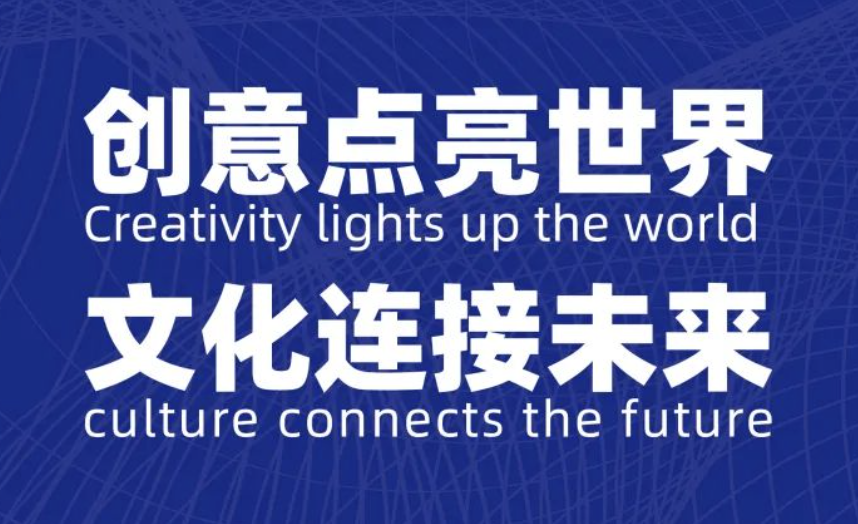 创意点亮世界
Creativity lights up the world
文化连接未来
culture connects the future